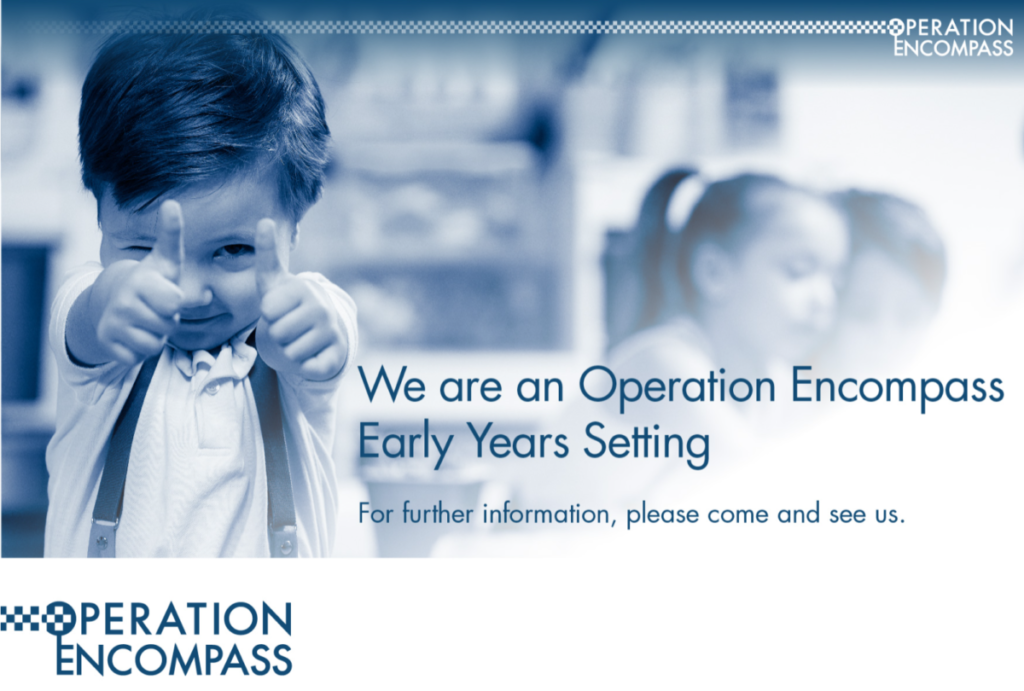 OPERATION
ENCOMPASS

We are an Operation Encompass Early Years Setting

For further information, please come and see us.

OPERATION
ENCOMPASS